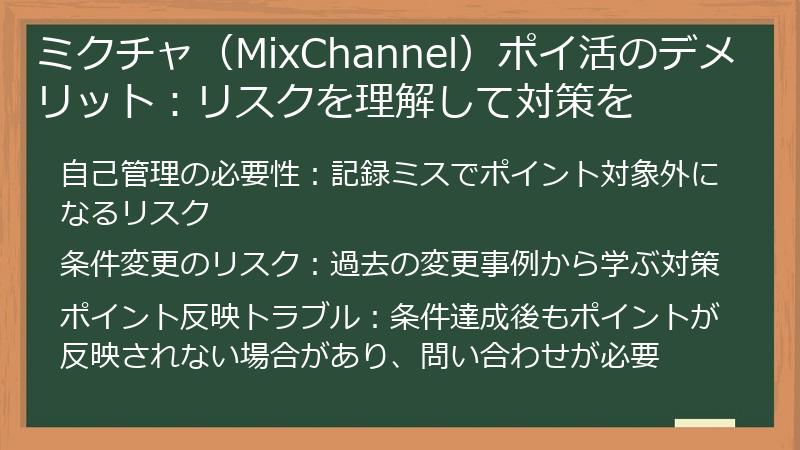 ミクチャ（MixChannel）ポイ活のデメリット：リスクを理解して対策を

自己管理の必要性：記録ミスでポイント対象外になるリスク

条件変更のリスク：過去の変更事例から学ぶ対策

ポイント反映トラブル：条件達成後もポイントが反映されない場合があり、問い合わせが必要